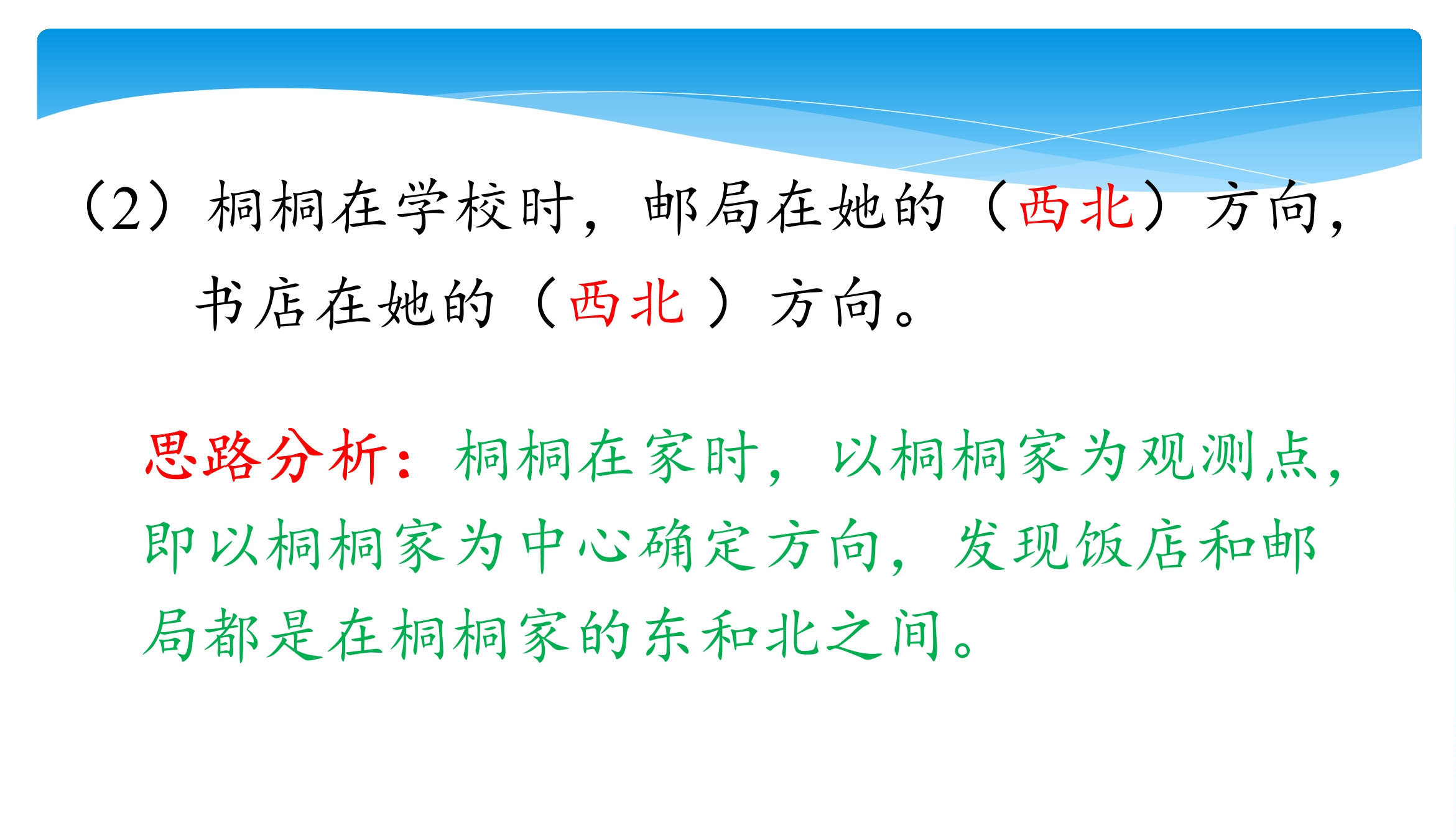 (2)桐桐在学校时，邮局在她的（西北）方向，书店在她的（西北）方向。

思路分析：桐桐在家时，以桐桐家为观测点，即以桐桐家为中心确定方向，发现饭店和邮局都是在桐桐家的东和北之间。